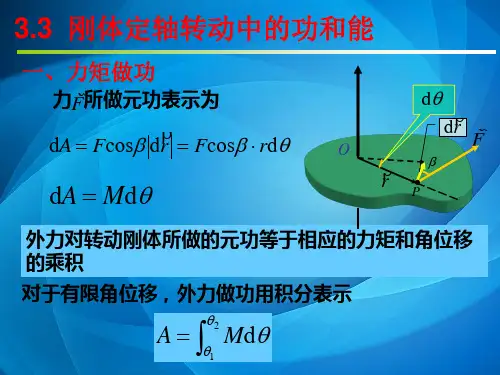 3.3 刚体定轴转动中的功和能

一、力矩做功

力$\vec{F}$所做元功表示为

$dA = F\cos\beta|d\vec{r}| = F\cos\beta \cdot r d\theta$

$dA = M d\theta$

$d\theta$

$d\vec{r}$

$\vec{F}$

$O$

$\beta$

$\vec{r}$

$P$

外力对转动刚体所做的元功等于相应的力矩和角位移的乘积

对于有限角位移，外力做功用积分表示

$A = \int_{\theta_1}^{\theta_2} M d\theta$